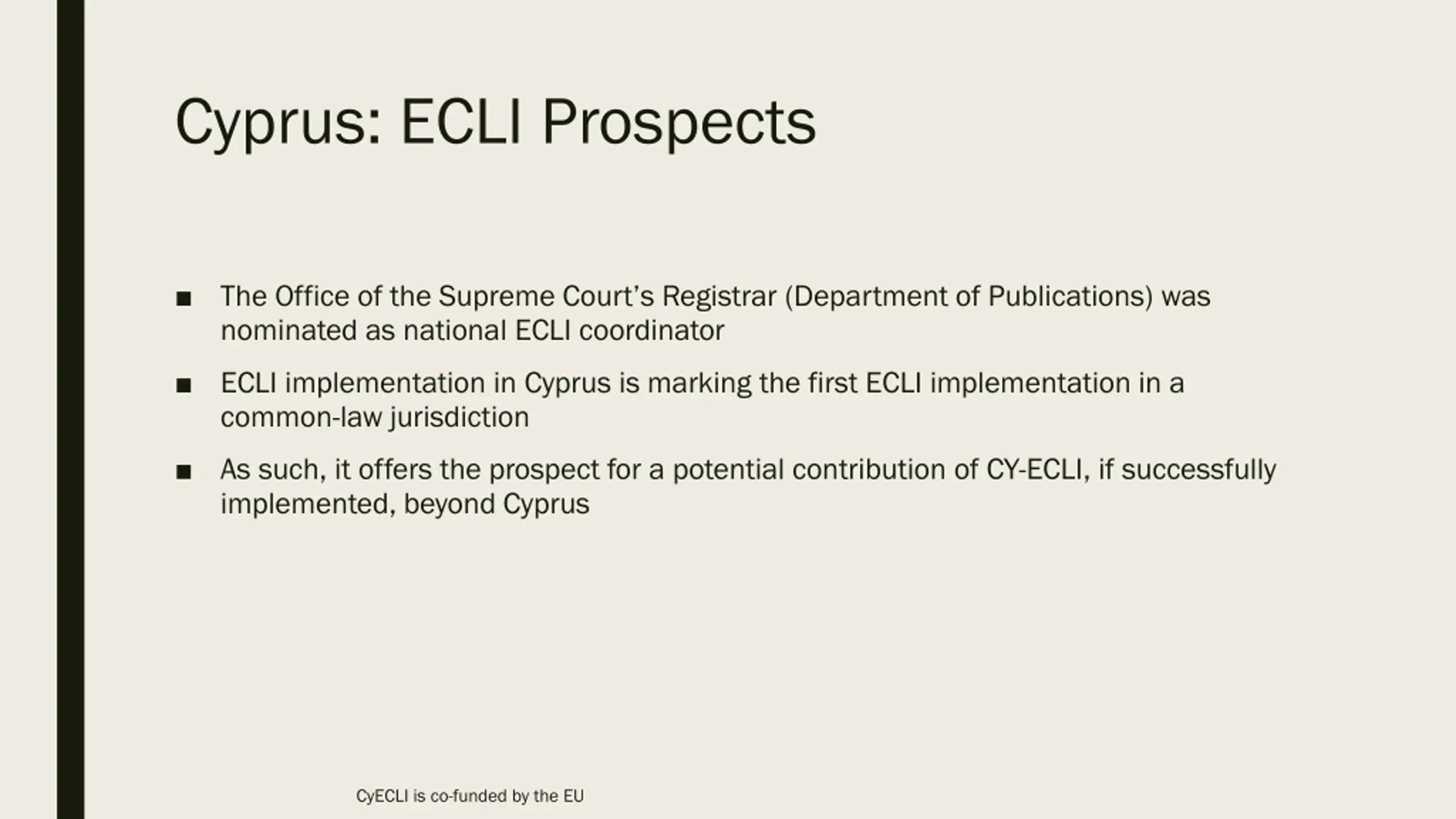 Cyprus: ECLI Prospects

■ The Office of the Supreme Court's Registrar (Department of Publications) was nominated as national ECLI coordinator

■ ECLI implementation in Cyprus is marking the first ECLI implementation in a common-law jurisdiction

■ As such, it offers the prospect for a potential contribution of CY-ECLI, if successfully implemented, beyond Cyprus

CyECLI is co-funded by the EU